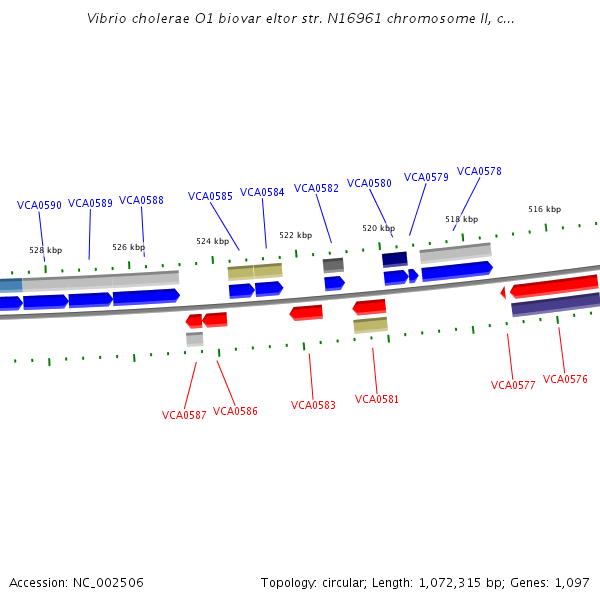 Vibrio cholerae O1 biovar eltor str. N16961 chromosome II, c...

VCA0590 VCA0589 VCA0588 VCA0585 VCA0584 VCA0582 VCA0580 VCA0579 VCA0578

528 kbp 526 kbp 524 kbp 522 kbp 520 kbp 518 kbp 516 kbp

VCA0587 VCA0586 VCA0583 VCA0581 VCA0577 VCA0576

Accession: NC_002506

Topology: circular; Length: 1,072,315 bp; Genes: 1,097